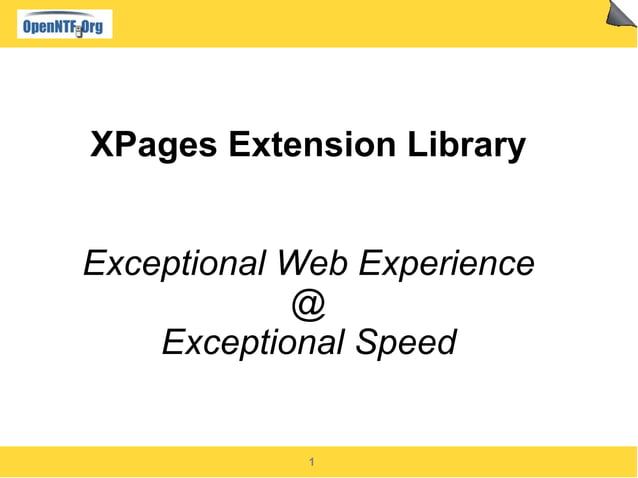 OpenNTF.Org

XPages Extension Library

Exceptional Web Experience
@
Exceptional Speed

1